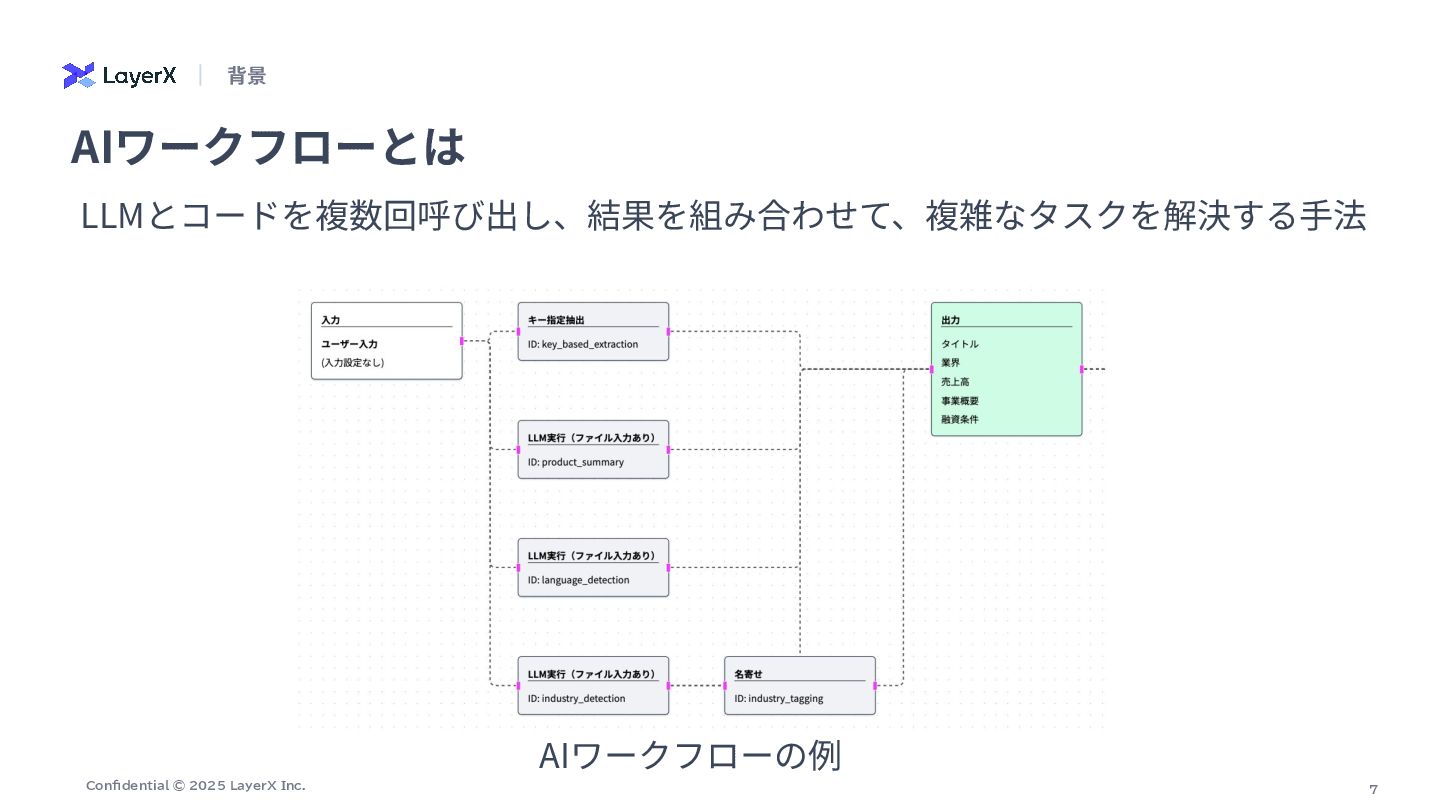 LayerX | 背景

AIワークフローとは

LLMとコードを複数回呼び出し、結果を組み合わせて、複雑なタスクを解決する手法

入力
ユーザー入力
(入力設定なし)

キー指定抽出
ID: key_based_extraction

LLM実行（ファイル入力あり）
ID: product_summary

LLM実行（ファイル入力あり）
ID: language_detection

LLM実行（ファイル入力あり）
ID: industry_detection

名寄せ
ID: industry_tagging

出力
タイトル
業界
売上高
事業概要
融資条件

AIワークフローの例

Confidential © 2025 LayerX Inc.

7